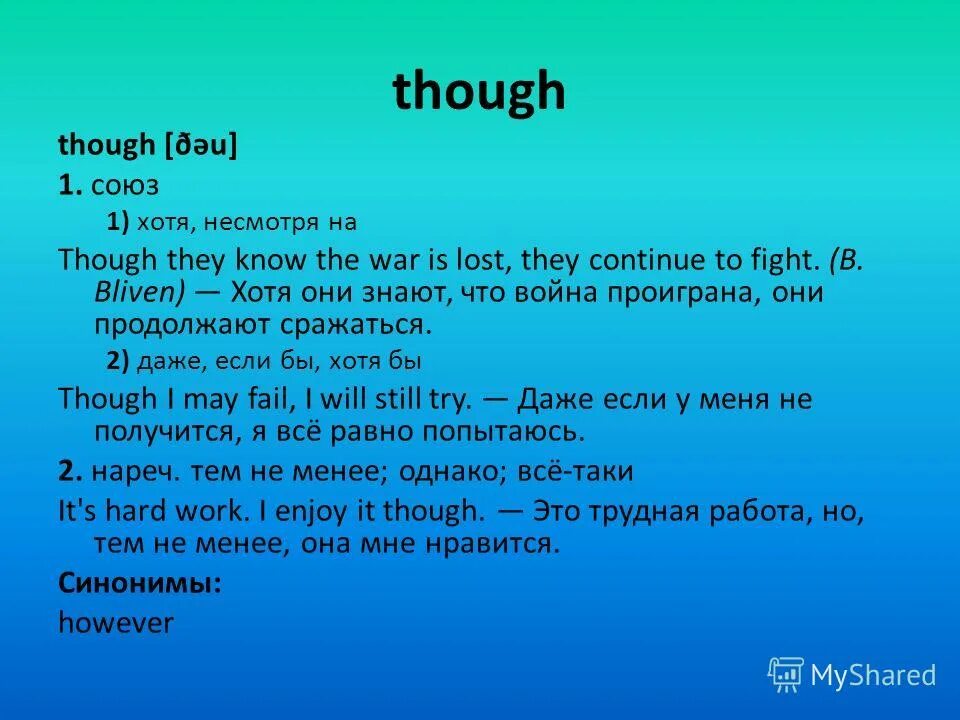 though

though [ðəu]

1. союз

1) хотя, несмотря на

Though they know the war is lost, they continue to fight. (B. Bliven) — Хотя они знают, что война проиграна, они продолжают сражаться.

2) даже, если бы, хотя бы

Though I may fail, I will still try. — Даже если у меня не получится, я всё равно попытаюсь.

2. нареч. тем не менее; однако; всё-таки

It's hard work. I enjoy it though. — Это трудная работа, но, тем не менее, она мне нравится.

Синонимы:

however

MyShared